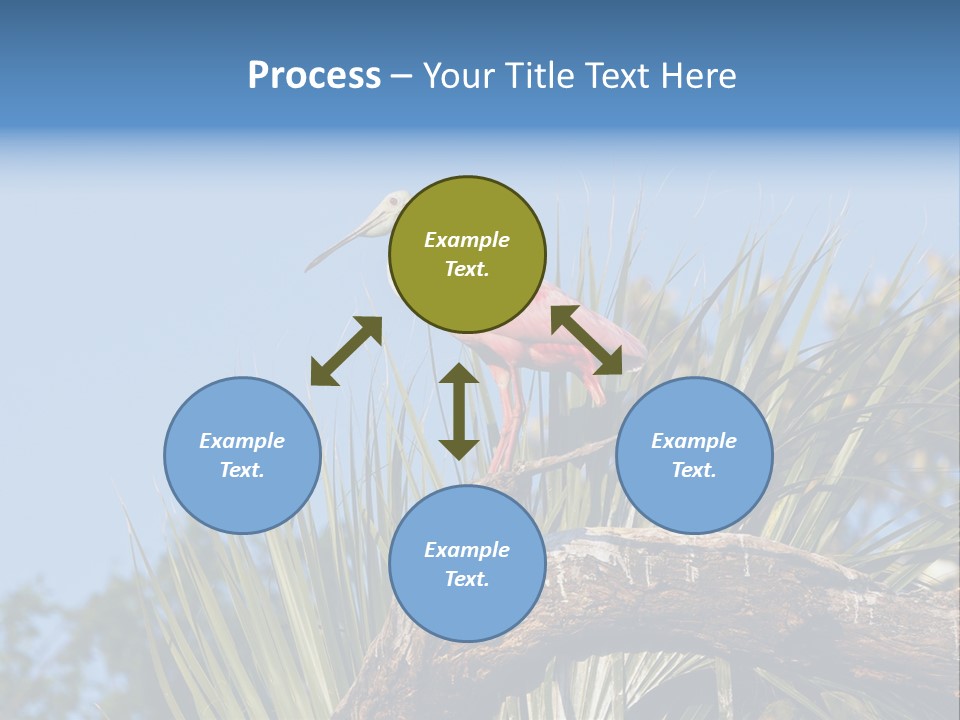 Process – Your Title Text Here

Example Text.

Example Text.

Example Text.

Example Text.